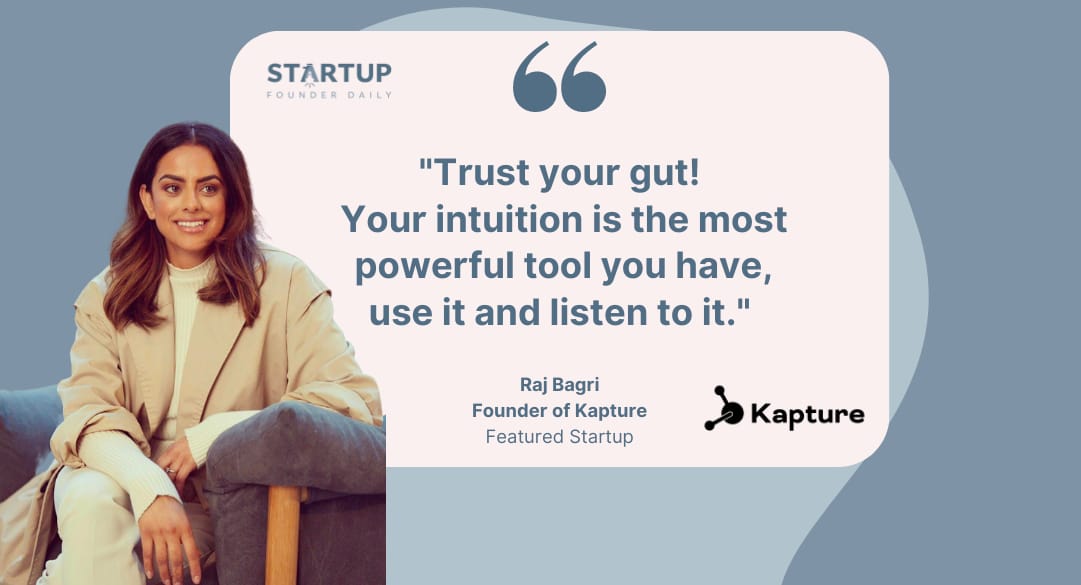 STARTUP
FOUNDER DAILY

"Trust your gut! Your intuition is the most powerful tool you have, use it and listen to it."

Raj Bagri
Founder of Kapture
Featured Startup

Kapture